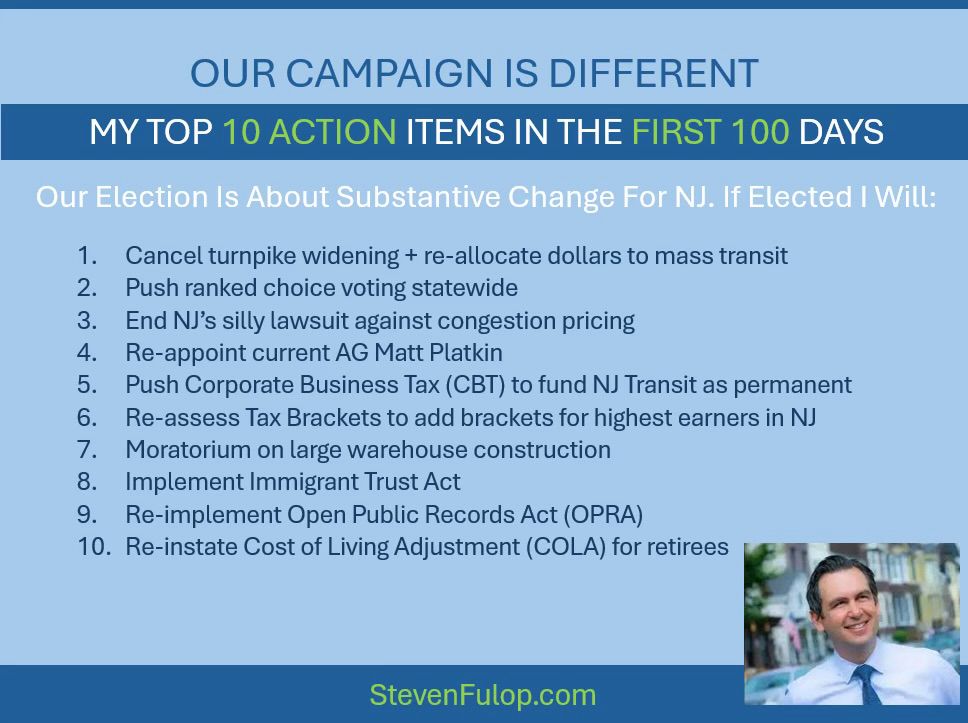 OUR CAMPAIGN IS DIFFERENT

MY TOP 10 ACTION ITEMS IN THE FIRST 100 DAYS

Our Election Is About Substantive Change For NJ. If Elected I Will:

1. Cancel turnpike widening + re-allocate dollars to mass transit
2. Push ranked choice voting statewide
3. End NJ's silly lawsuit against congestion pricing
4. Re-appoint current AG Matt Platkin
5. Push Corporate Business Tax (CBT) to fund NJ Transit as permanent
6. Re-assess Tax Brackets to add brackets for highest earners in NJ
7. Moratorium on large warehouse construction
8. Implement Immigrant Trust Act
9. Re-implement Open Public Records Act (OPRA)
10. Re-instate Cost of Living Adjustment (COLA) for retirees

StevenFulop.com